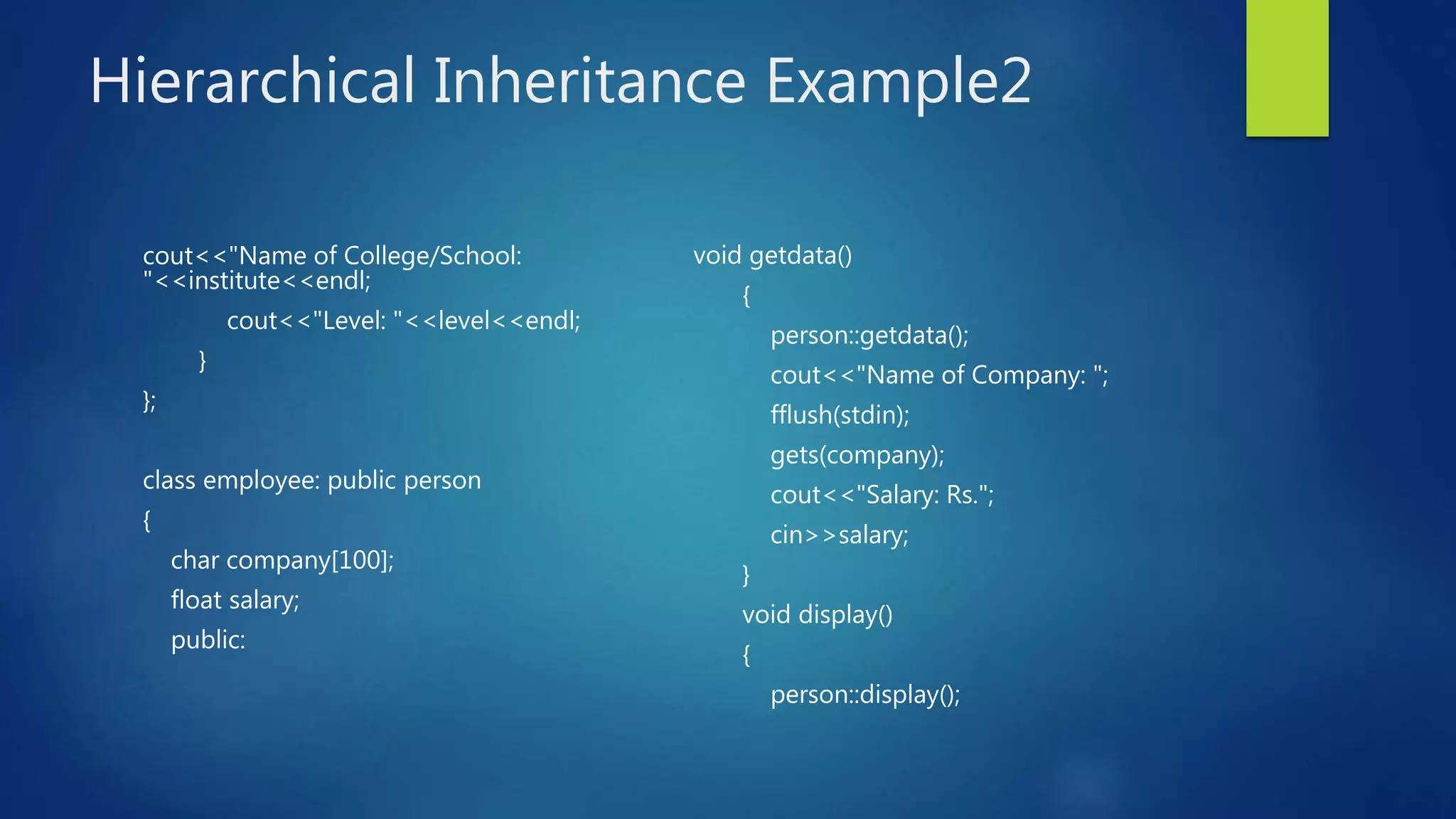 Hierarchical Inheritance Example2

cout<<"Name of College/School: "<<institute<<endl;

cout<<"Level: "<<level<<endl;

}

};

class employee: public person

{

char company[100];

float salary;

public:

void getdata()

{

person::getdata();

cout<<"Name of Company: ";

fflush(stdin);

gets(company);

cout<<"Salary: Rs.";

cin>>salary;

}

void display()

{

person::display();